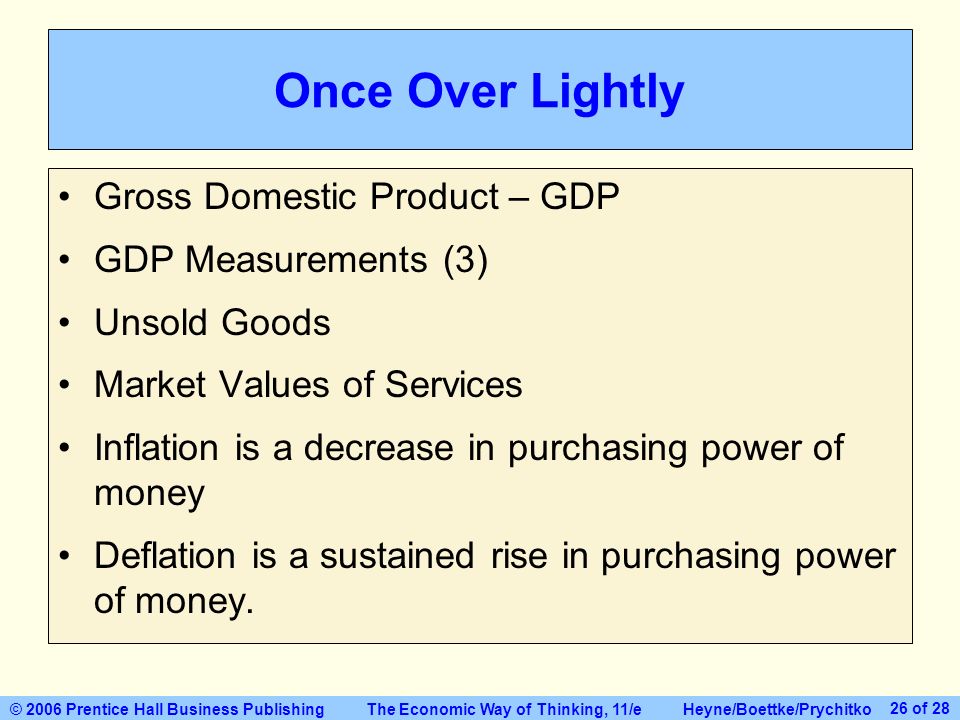 Once Over Lightly

• Gross Domestic Product – GDP
• GDP Measurements (3)
• Unsold Goods
• Market Values of Services
• Inflation is a decrease in purchasing power of money
• Deflation is a sustained rise in purchasing power of money.

© 2006 Prentice Hall Business Publishing The Economic Way of Thinking, 11/e Heyne/Boettke/Prychitko 26 of 28